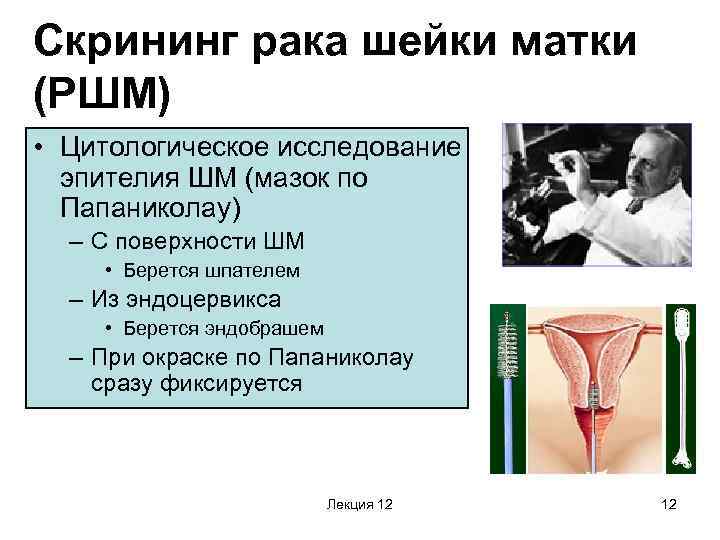 Скрининг рака шейки матки (РШМ)

• Цитологическое исследование эпителия ШМ (мазок по Папаниколау)
– С поверхности ШМ
• Берется шпателем
– Из эндоцервикса
• Берется эндобрашем
– При окраске по Папаниколау сразу фиксируется

Лекция 12

12